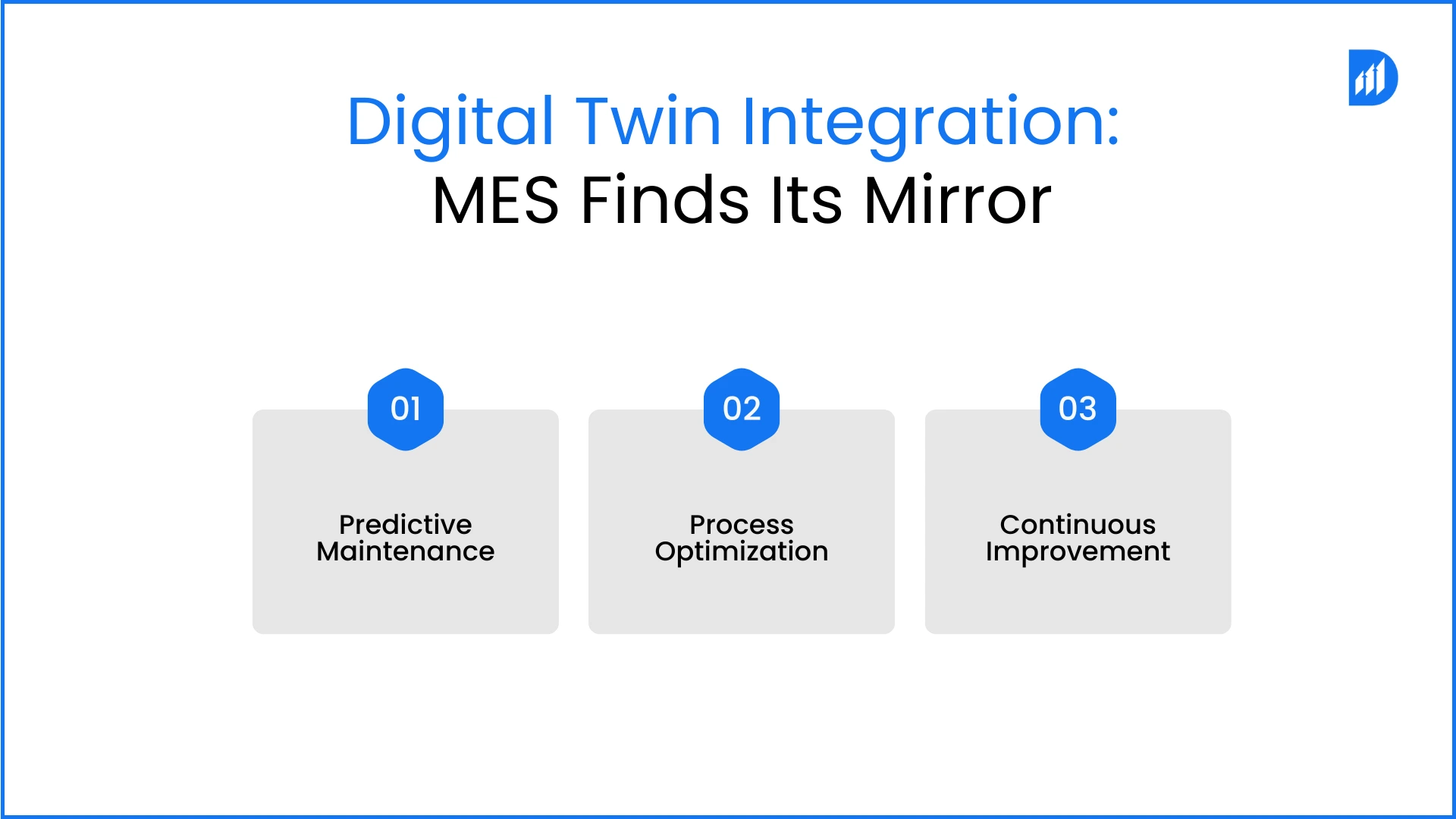 Digital Twin Integration:
MES Finds Its Mirror

01

Predictive Maintenance

02

Process Optimization

03

Continuous Improvement